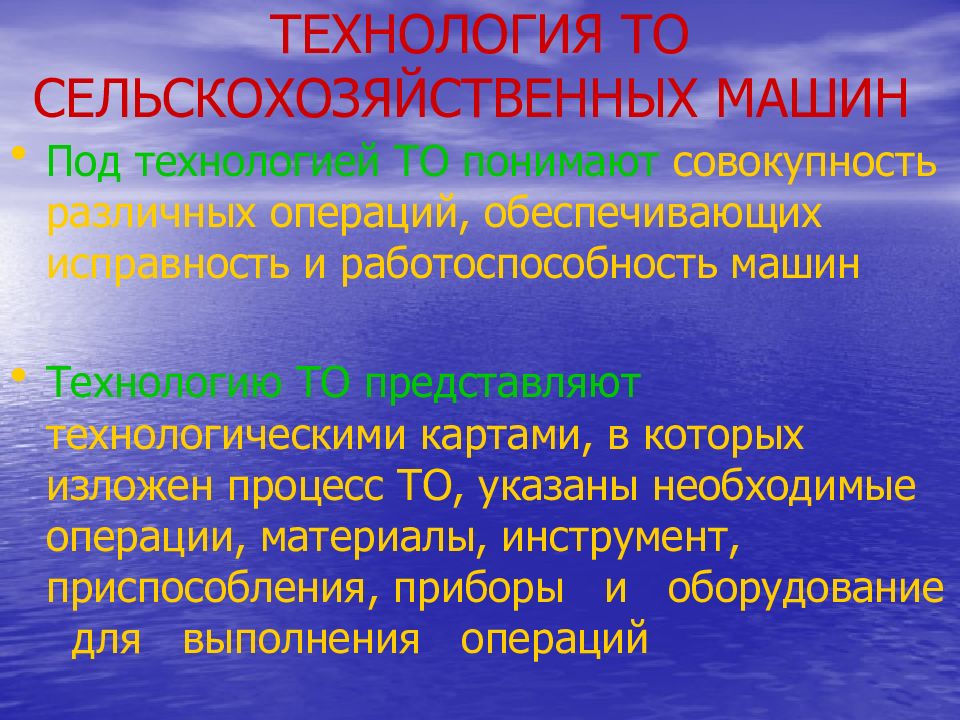 ТЕХНОЛОГИЯ ТО СЕЛЬСКОХОЗЯЙСТВЕННЫХ МАШИН

• Под технологией ТО понимают совокупность различных операций, обеспечивающих исправность и работоспособность машин

• Технологию ТО представляют технологическими картами, в которых изложен процесс ТО, указаны необходимые операции, материалы, инструмент, приспособления, приборы и оборудование для выполнения операций